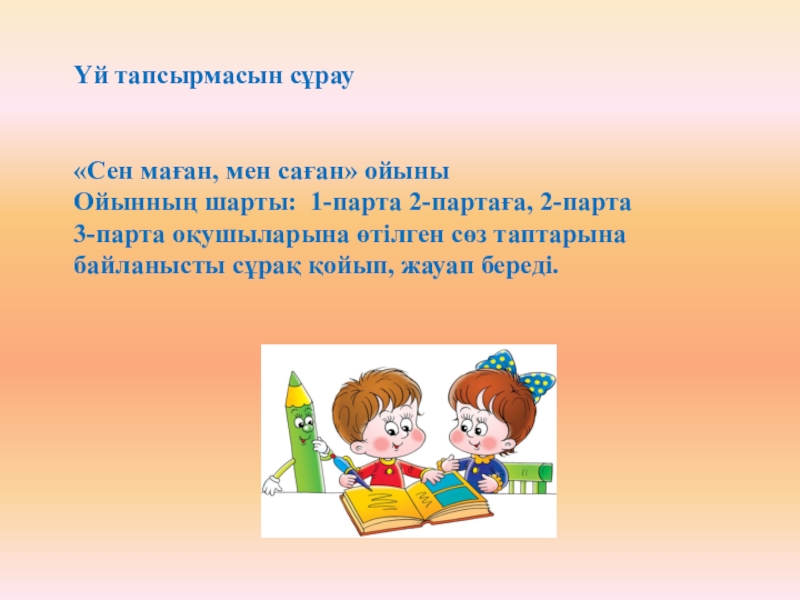 Үй тапсырмасын сұрау

«Сен маған, мен саған» ойыны
Ойынның шарты: 1-парта 2-партаға, 2-парта 3-парта оқушыларына өтілген сөз таптарына байланысты сұрақ қойып, жауап береді.